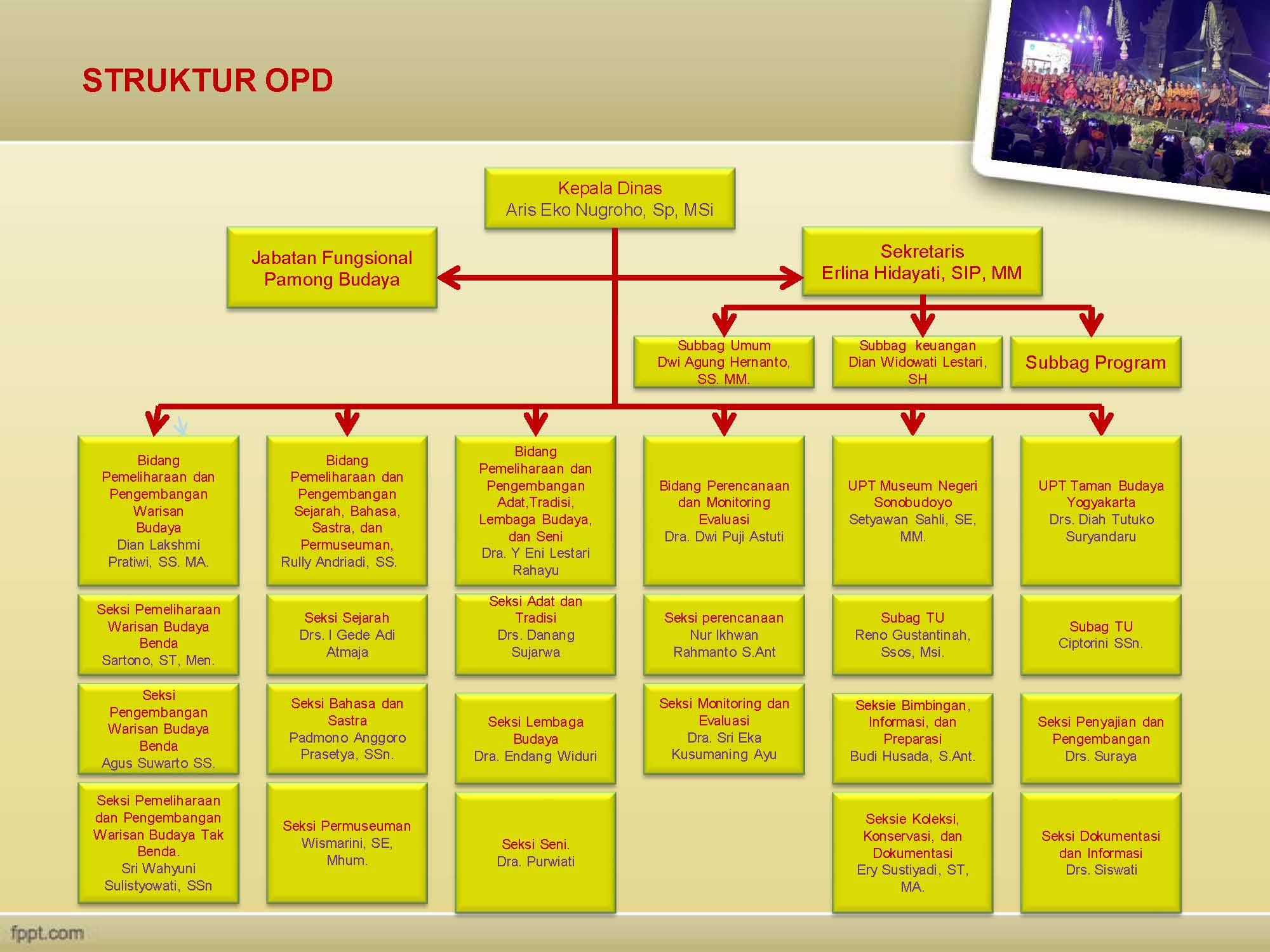 STRUKTUR OPD

Kepala Dinas
Aris Eko Nugroho, Sp, MSi

Jabatan Fungsional Pamong Budaya

Sekretaris
Erlina Hidayati, SIP, MM

Subbag Umum
Dwi Agung Hernanto, SS. MM.

Subbag keuangan
Dian Widowati Lestari, SH

Subbag Program

Bidang Pemeliharaan dan Pengembangan Warisan Budaya
Dian Lakshmi Pratiwi, SS. MA.

Seksi Pemeliharaan Warisan Budaya Benda
Sartono, ST, Men.

Seksi Pengembangan Warisan Budaya Benda
Agus Suwarto SS.

Seksi Pemeliharaan dan Pengembangan Warisan Budaya Tak Benda.
Sri Wahyuni Sulistyowati, SSn

Bidang Pemeliharaan dan Pengembangan Sejarah, Bahasa, Sastra, dan Permuseuman,
Rully Andriadi, SS.

Seksi Sejarah
Drs. I Gede Adi Atmaja

Seksi Bahasa dan Sastra
Padmono Anggoro Prasetya, SSn.

Seksi Permuseuman
Wismarini, SE, Mhum.

Bidang Pemeliharaan dan Pengembangan Adat,Tradisi, Lembaga Budaya, dan Seni
Dra. Y Eni Lestari Rahayu

Seksi Adat dan Tradisi
Drs. Danang Sujarwa

Seksi Lembaga Budaya
Dra. Endang Widuri

Seksi Seni.
Dra. Purwiati

Bidang Perencanaan dan Monitoring Evaluasi
Dra. Dwi Puji Astuti

Seksi perencanaan
Nur Ikhwan Rahmanto S.Ant

Seksi Monitoring dan Evaluasi
Dra. Sri Eka Kusumaning Ayu

UPT Museum Negeri Sonobudoyo
Setyawan Sahli, SE, MM.

Subag TU
Reno Gustantinah, Ssos, Msi.

Seksie Bimbingan, Informasi, dan Preparasi
Budi Husada, S.Ant.

Seksie Koleksi, Konservasi, dan Dokumentasi
Ery Sustiyadi, ST, MA.

UPT Taman Budaya Yogyakarta
Drs. Diah Tutuko Suryandaru

Subag TU
Ciptorini SSn.

Seksi Penyajian dan Pengembangan
Drs. Suraya

Seksi Dokumentasi dan Informasi
Drs. Siswati

fppt.com